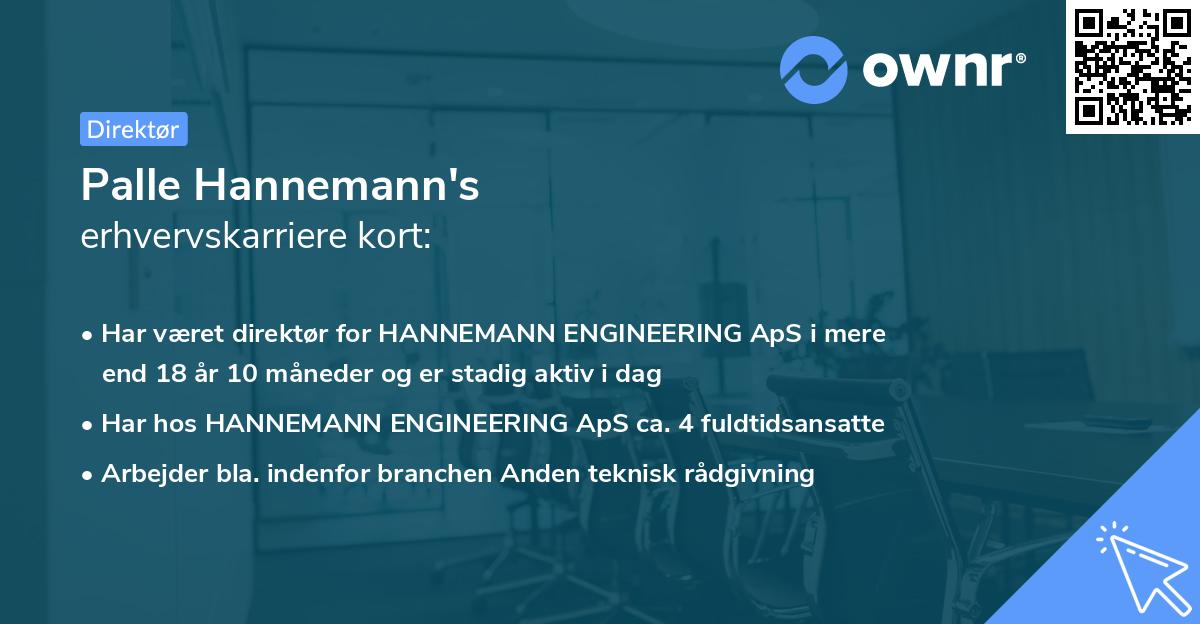 ownr®

Direktør

Palle Hannemann's
erhvervskarriere kort:

• Har været direktør for HANNEMANN ENGINEERING ApS i mere end 18 år 10 måneder og er stadig aktiv i dag
• Har hos HANNEMANN ENGINEERING ApS ca. 4 fuldtidsansatte
• Arbejder bla. indenfor branchen Anden teknisk rådgivning